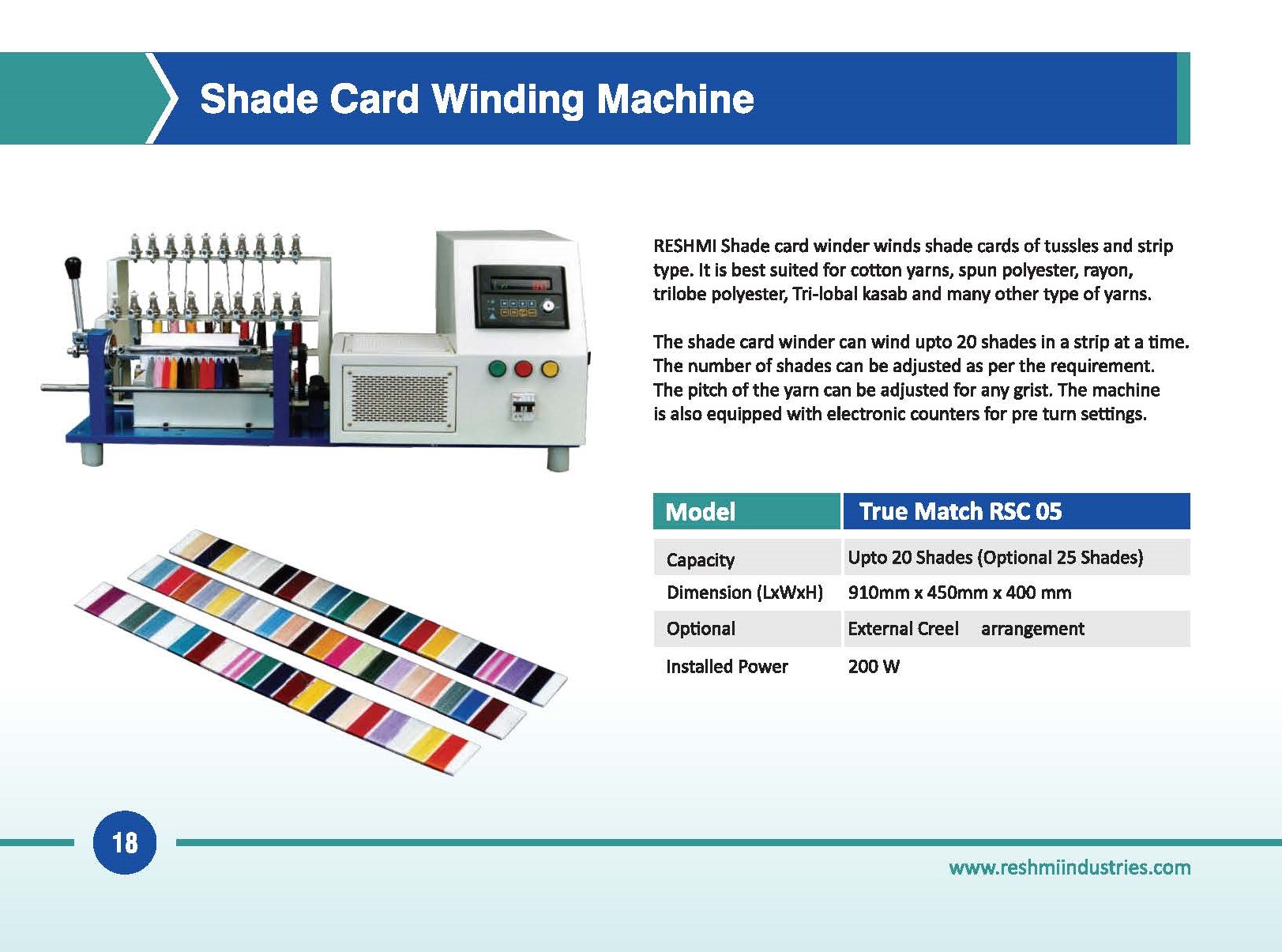 Shade Card Winding Machine

RESHMI Shade card winder winds shade cards of tussles and strip type. It is best suited for cotton yarns, spun polyester, rayon, trilobe polyester, Tri-lobal kasab and many other type of yarns.

The shade card winder can wind upto 20 shades in a strip at a time. The number of shades can be adjusted as per the requirement. The pitch of the yarn can be adjusted for any grist. The machine is also equipped with electronic counters for pre turn settings.

| Model | True Match RSC 05 |
|---|---|
| Capacity | Upto 20 Shades (Optional 25 Shades) |
| Dimension (LxWxH) | 910mm x 450mm x 400 mm |
| Optional | External Creel arrangement |
| Installed Power | 200 W |

18

www.reshmiindustries.com